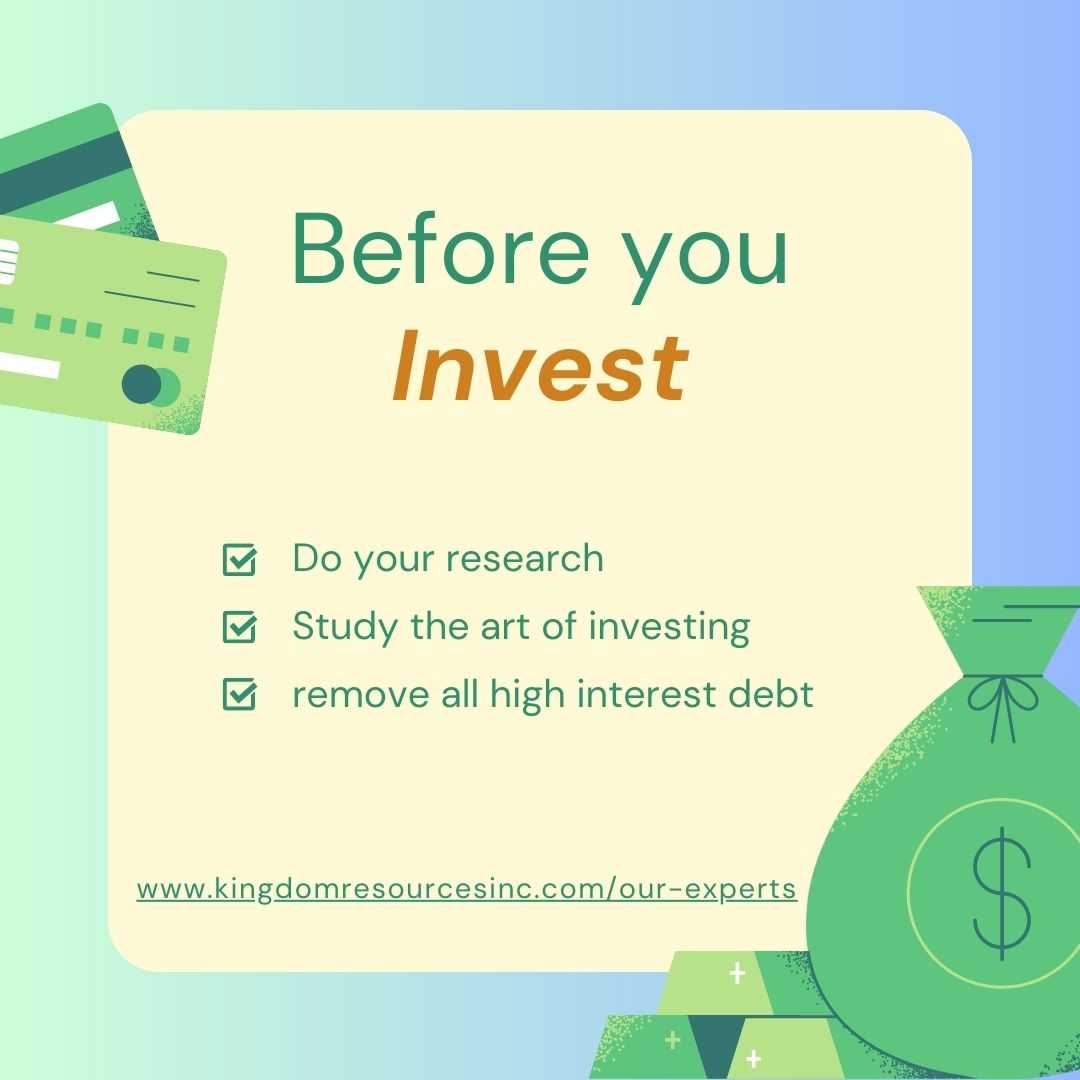 Before you
Invest

Do your research
Study the art of investing
remove all high interest debt

www.kingdomresourcesinc.com/our-experts

$